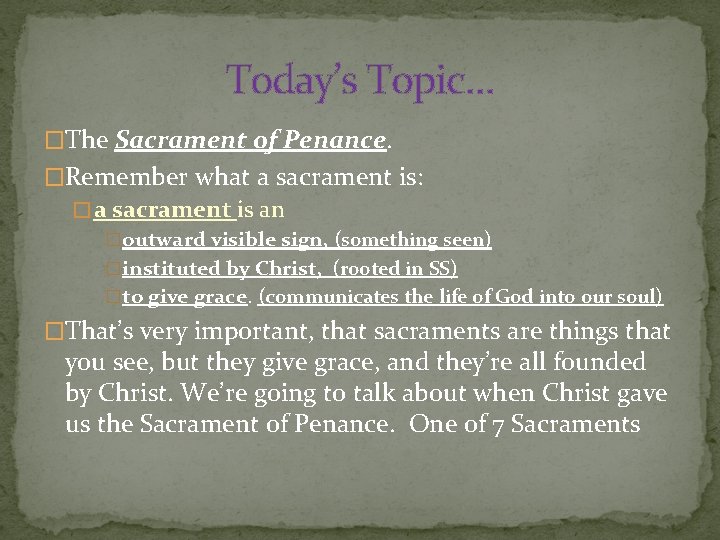 Today's Topic…

The Sacrament of Penance.

Remember what a sacrament is:

a sacrament is an

outward visible sign, (something seen)

instituted by Christ, (rooted in SS)

to give grace. (communicates the life of God into our soul)

That's very important, that sacraments are things that you see, but they give grace, and they're all founded by Christ. We're going to talk about when Christ gave us the Sacrament of Penance. One of 7 Sacraments